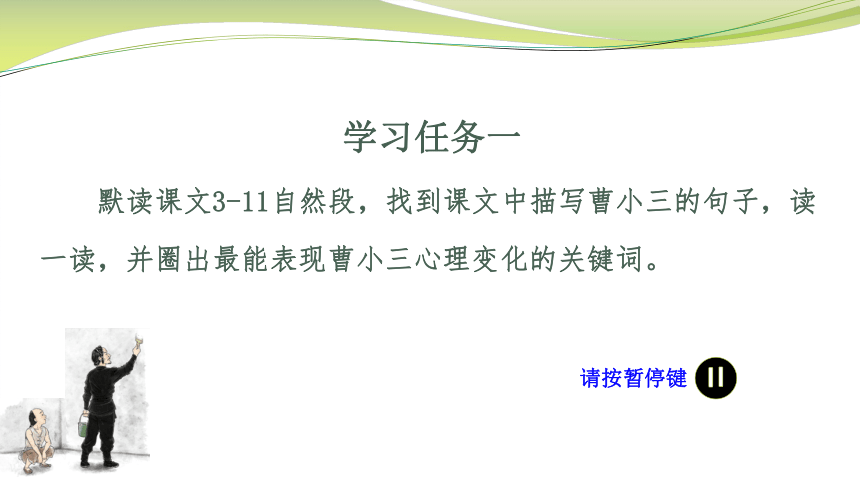 学习任务一

默读课文3-11自然段，找到课文中描写曹小三的句子，读一读，并圈出最能表现曹小三心理变化的关键词。

请按暂停键